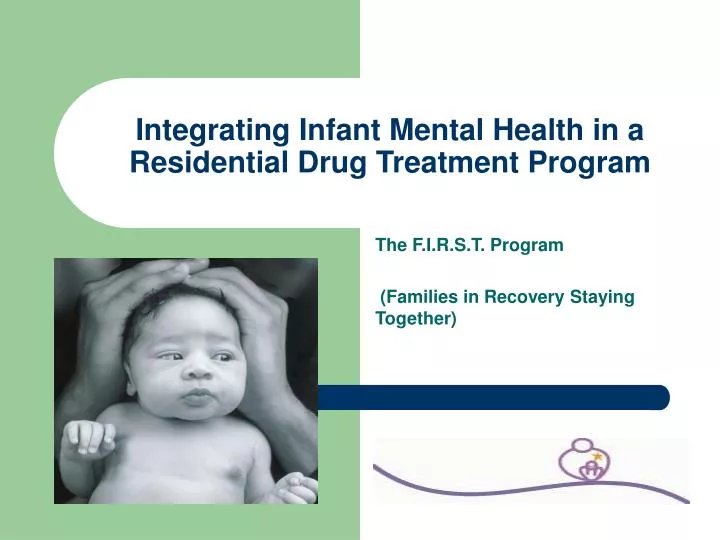 Integrating Infant Mental Health in a Residential Drug Treatment Program

The F.I.R.S.T. Program

(Families in Recovery Staying Together)